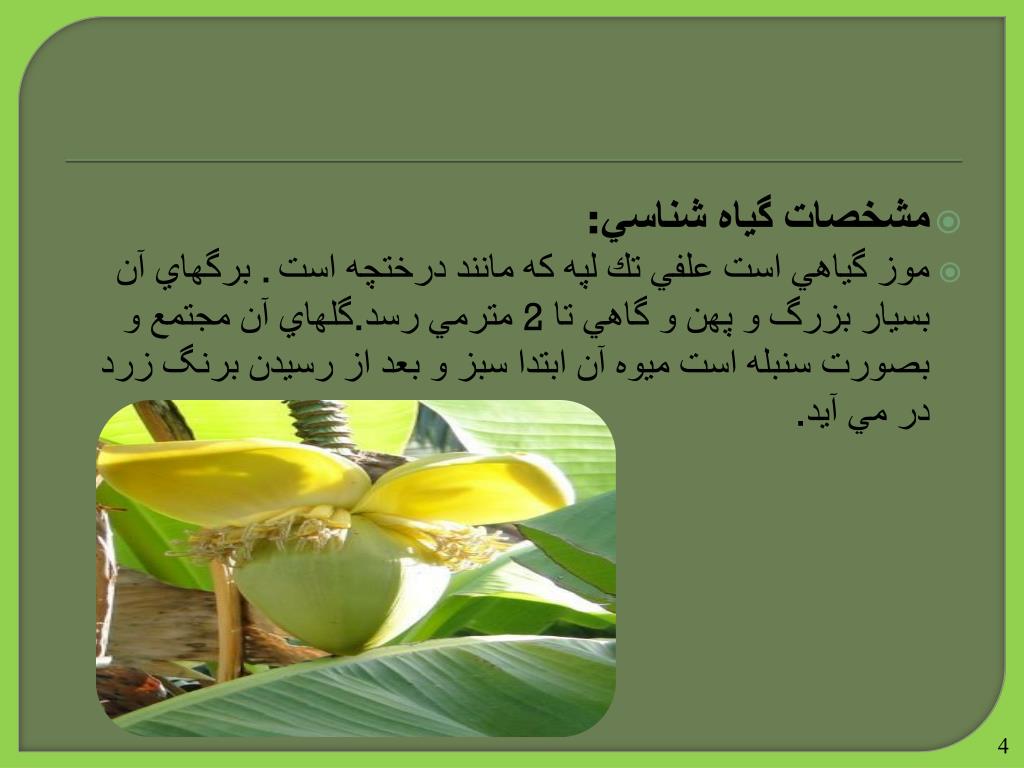 مشخصات گياه شناسي:

موز گياهي است علفي تك لپه كه مانند درختچه است . برگهاي آن بسيار بزرگ و پهن و گاهي تا 2 مترمي رسد.گلهاي آن مجتمع و بصورت سنبله است ميوه آن ابتدا سبز و بعد از رسيدن برنگ زرد در مي آيد.

4